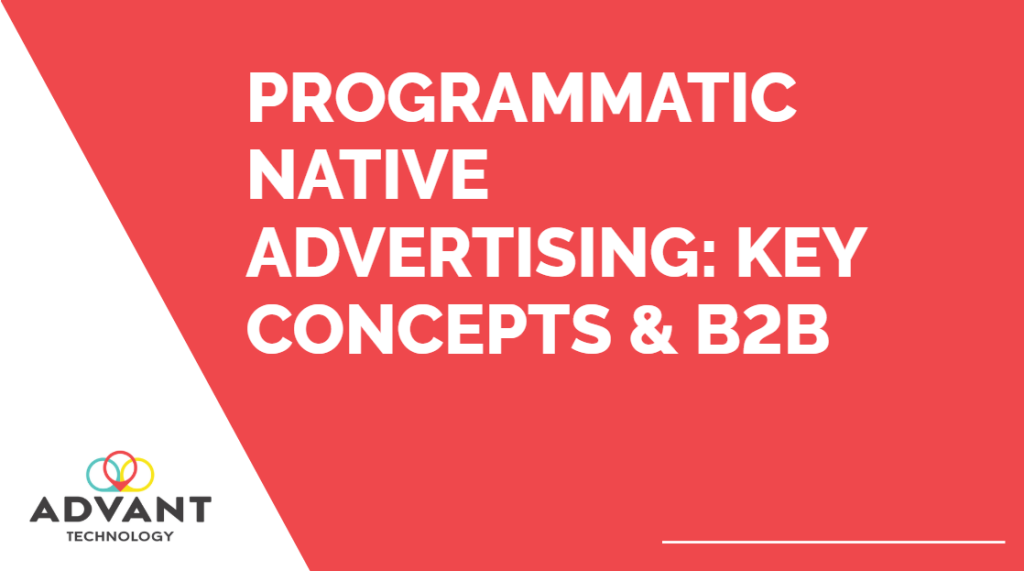 PROGRAMMATIC NATIVE ADVERTISING: KEY CONCEPTS & B2B

ADVANT
TECHNOLOGY